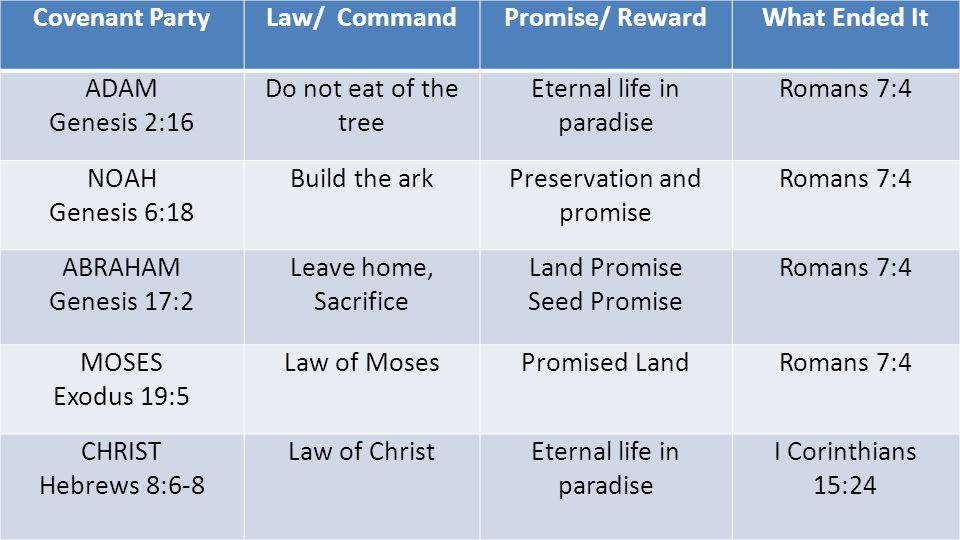 | Covenant Party | Law/ Command | Promise/ Reward | What Ended It |
|---|---|---|---|
| ADAM Genesis 2:16 | Do not eat of the tree | Eternal life in paradise | Romans 7:4 |
| NOAH Genesis 6:18 | Build the ark | Preservation and promise | Romans 7:4 |
| ABRAHAM Genesis 17:2 | Leave home, Sacrifice | Land Promise Seed Promise | Romans 7:4 |
| MOSES Exodus 19:5 | Law of Moses | Promised Land | Romans 7:4 |
| CHRIST Hebrews 8:6-8 | Law of Christ | Eternal life in paradise | I Corinthians 15:24 |